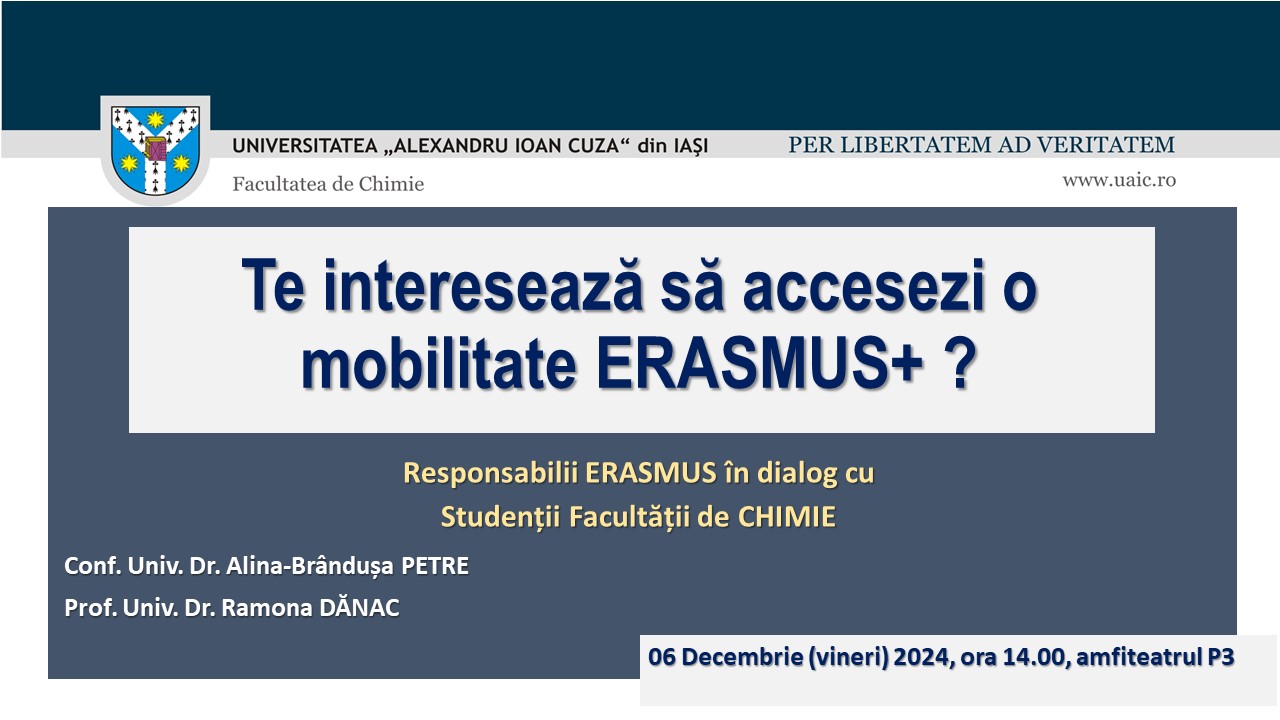 UNIVERSITATEA „ALEXANDRU IOAN CUZA“ din IAȘI

PER LIBERTATEM AD VERITATEM

Facultatea de Chimie

www.uaic.ro

Te interesează să accesezi o mobilitate ERASMUS+ ?

Responsabilii ERASMUS în dialog cu Studenții Facultății de CHIMIE

Conf. Univ. Dr. Alina-Brândușa PETRE

Prof. Univ. Dr. Ramona DĂNAC

06 Decembrie (vineri) 2024, ora 14.00, amfiteatrul P3